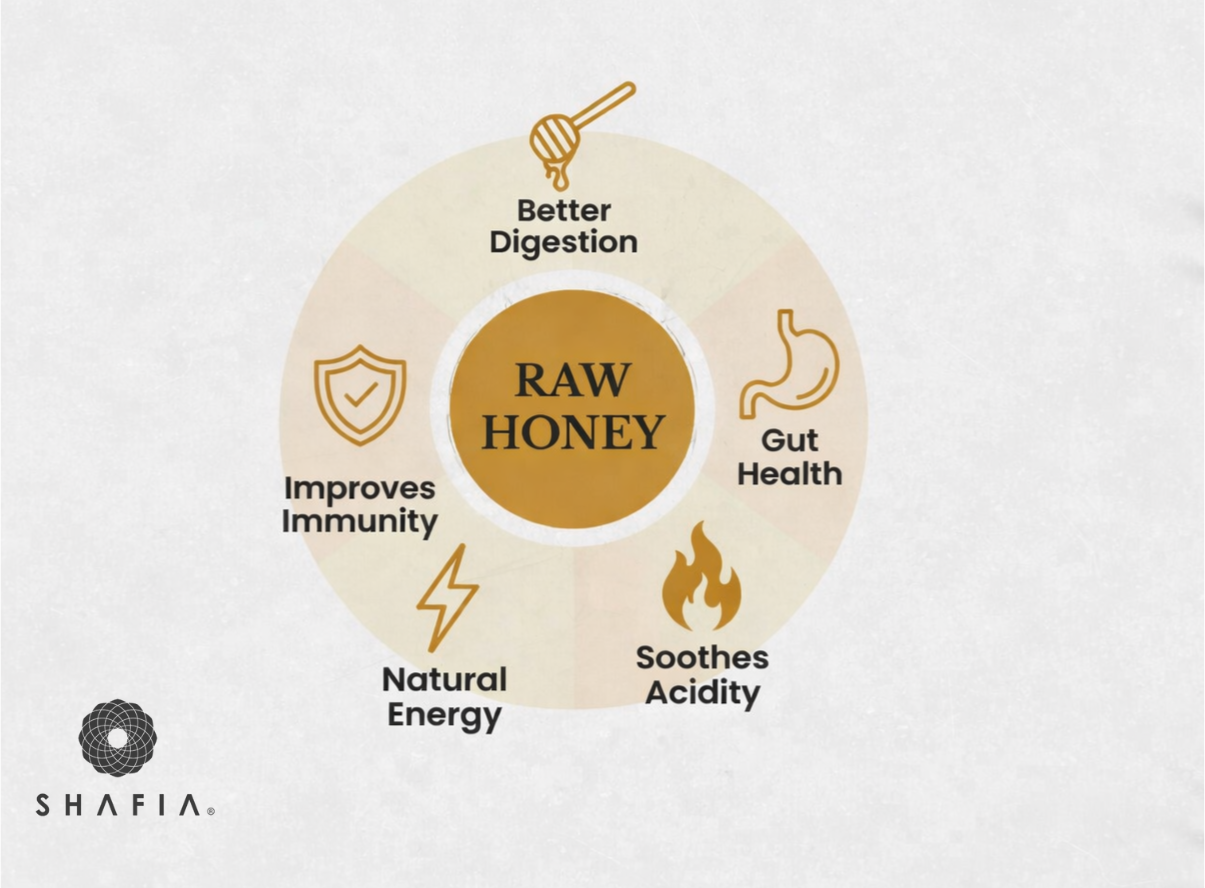 Better Digestion

RAW HONEY

Gut Health

Soothes Acidity

Natural Energy

Improves Immunity

SHAFIA®